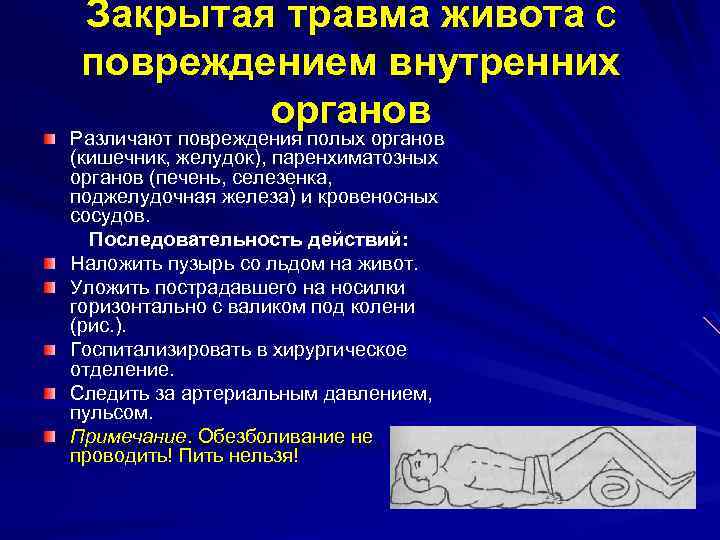 Закрытая травма живота с повреждением внутренних органов

Различают повреждения полых органов (кишечник, желудок), паренхиматозных органов (печень, селезенка, поджелудочная железа) и кровеносных сосудов.

Последовательность действий:

Наложить пузырь со льдом на живот.

Уложить пострадавшего на носилки горизонтально с валиком под колени (рис.).

Госпитализировать в хирургическое отделение.

Следить за артериальным давлением, пульсом.

Примечание. Обезболивание не проводить! Пить нельзя!